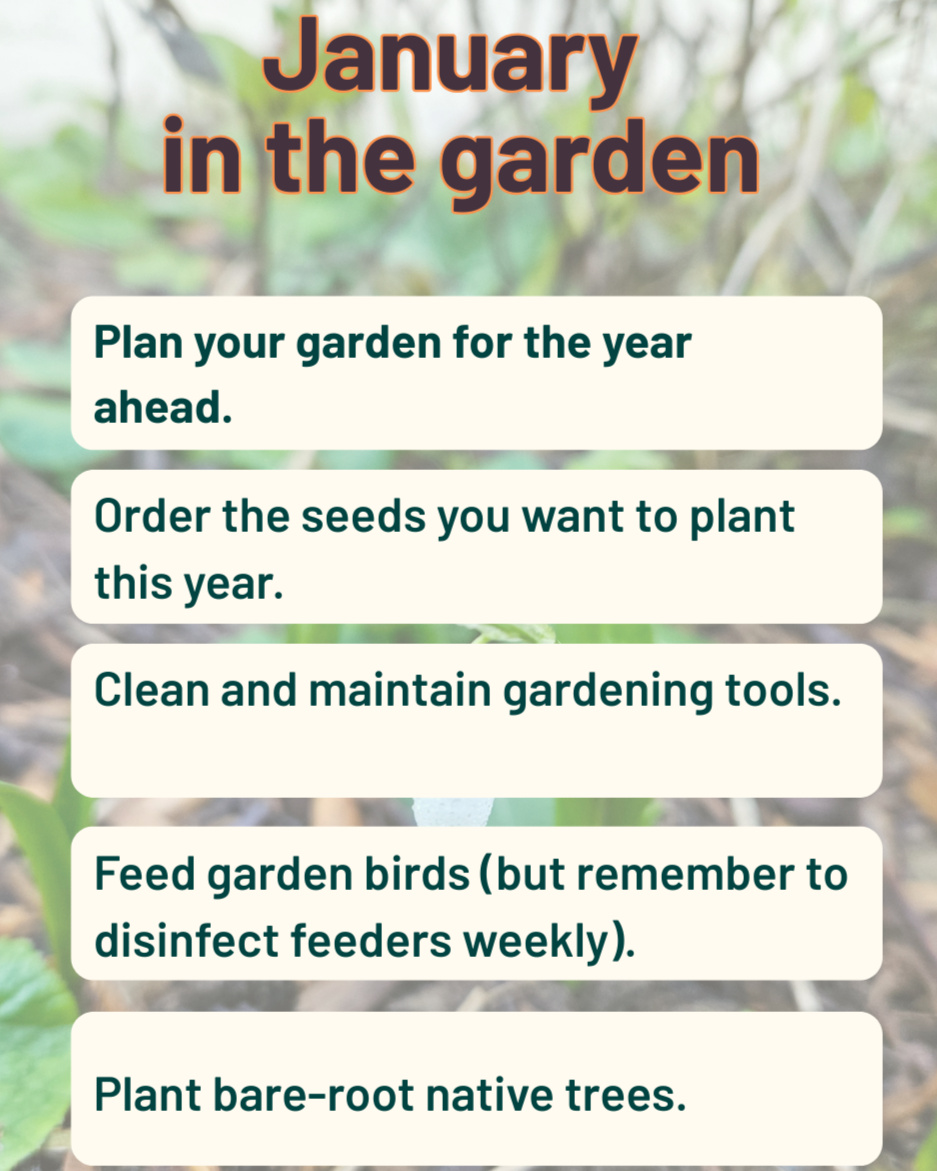 January in the garden

Plan your garden for the year ahead.

Order the seeds you want to plant this year.

Clean and maintain gardening tools.

Feed garden birds (but remember to disinfect feeders weekly).

Plant bare-root native trees.